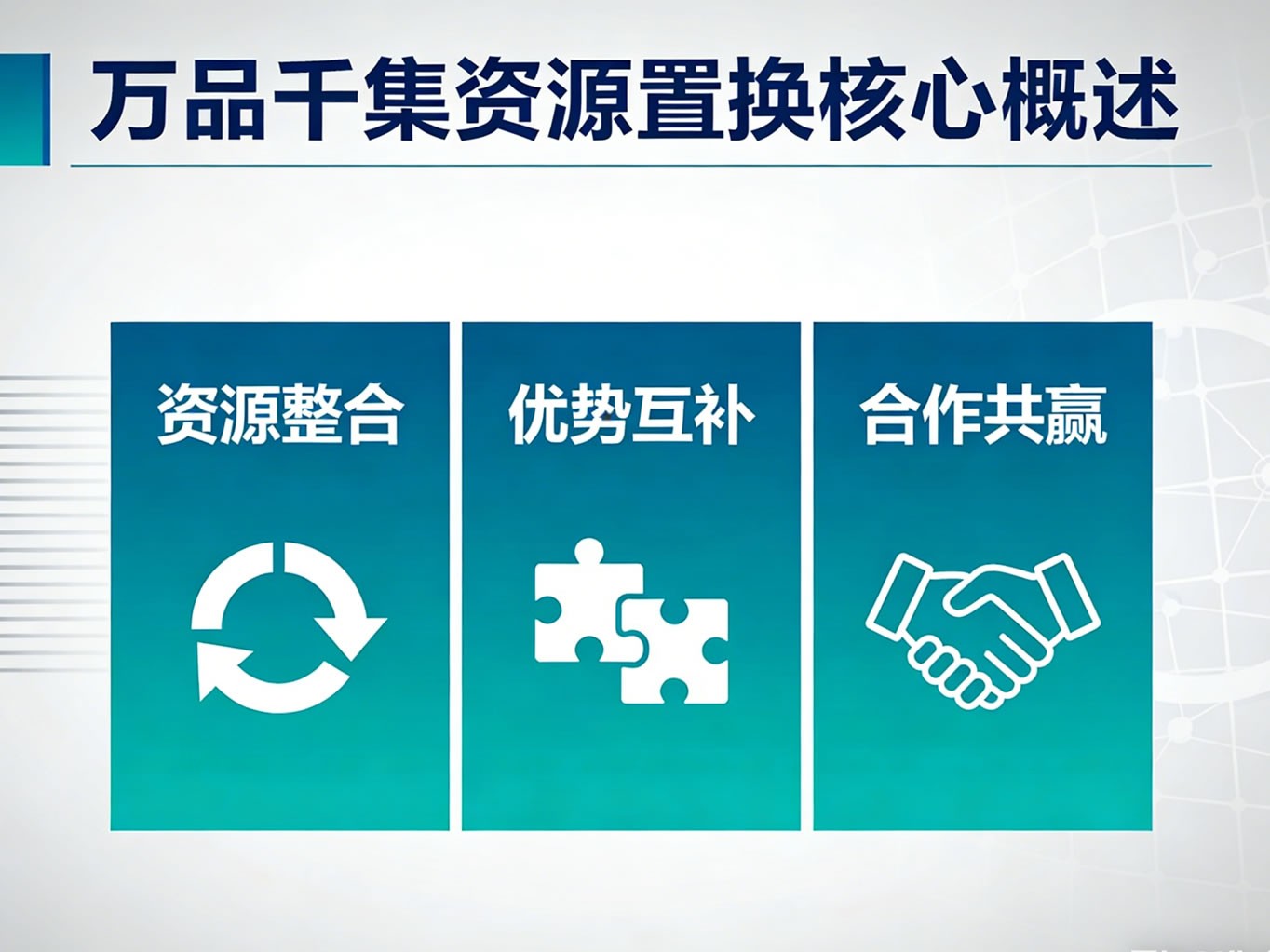 万品千集资源置换核心概述

资源整合

优势互补

合作共赢